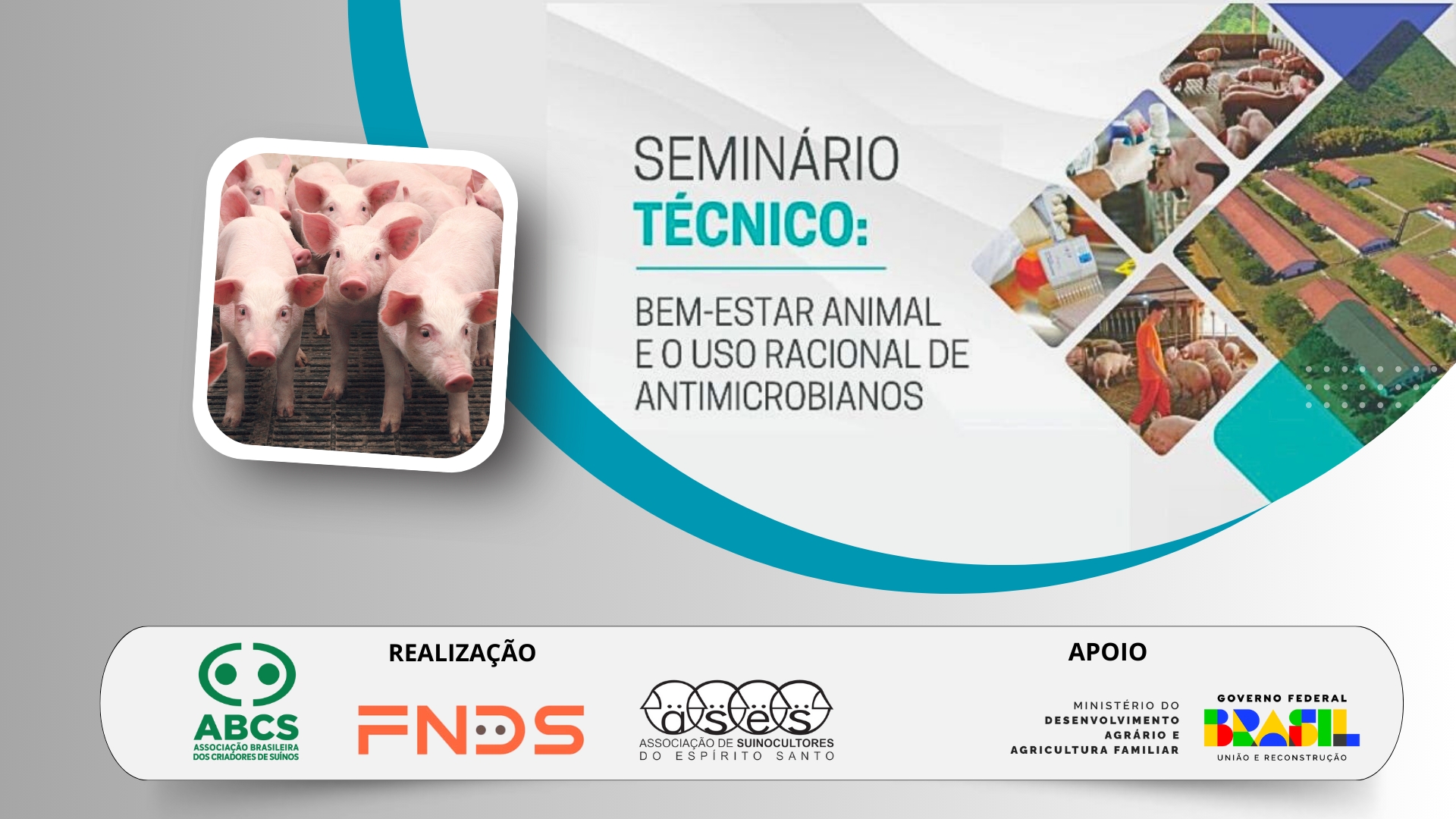 SEMINÁRIO
TÉCNICO:

BEM-ESTAR ANIMAL E O USO RACIONAL DE ANTIMICROBIANOS

REALIZAÇÃO

ABCS
ASSOCIAÇÃO BRASILEIRA DOS CRIADORES DE SUÍNOS

FNDS

ases
ASSOCIAÇÃO DE SUINOCULTORES DO ESPÍRITO SANTO

APOIO

MINISTÉRIO DO DESENVOLVIMENTO AGRÁRIO E AGRICULTURA FAMILIAR

GOVERNO FEDERAL
BRASIL
UNIÃO E RECONSTRUÇÃO